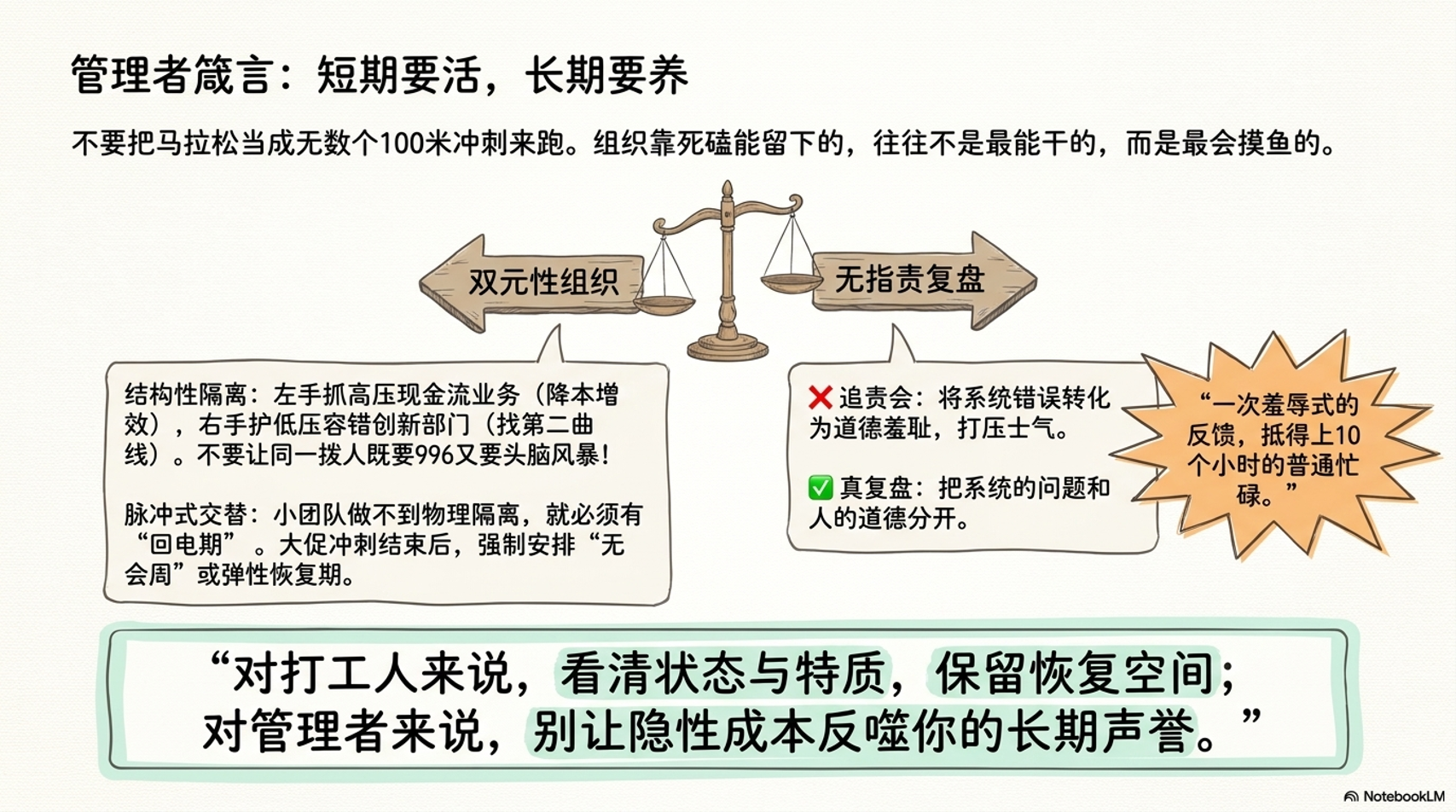 管理者箴言：短期要活，长期要养

不要把马拉松当成无数个100米冲刺来跑。组织靠死磕能留下的，往往不是最能干的，而是最会摸鱼的。

双元性组织

无指责复盘

结构性隔离：左手抓高压现金流业务（降本增效），右手护低压容错创新部门（找第二曲线）。不要让同一拨人既要996又要头脑风暴！

脉冲式交替：小团队做不到物理隔离，就必须有“回电期”。大促冲刺结束后，强制安排“无会周”或弹性恢复期。

❌ 追责会：将系统错误转化为道德羞耻，打压士气。

✅ 真复盘：把系统的问题和人的道德分开。

“一次羞辱式的反馈，抵得上10个小时的普通忙碌。”

“对打工人来说，看清状态与特质，保留恢复空间；对管理者来说，别让隐性成本反噬你的长期声誉。”

NotebookLM